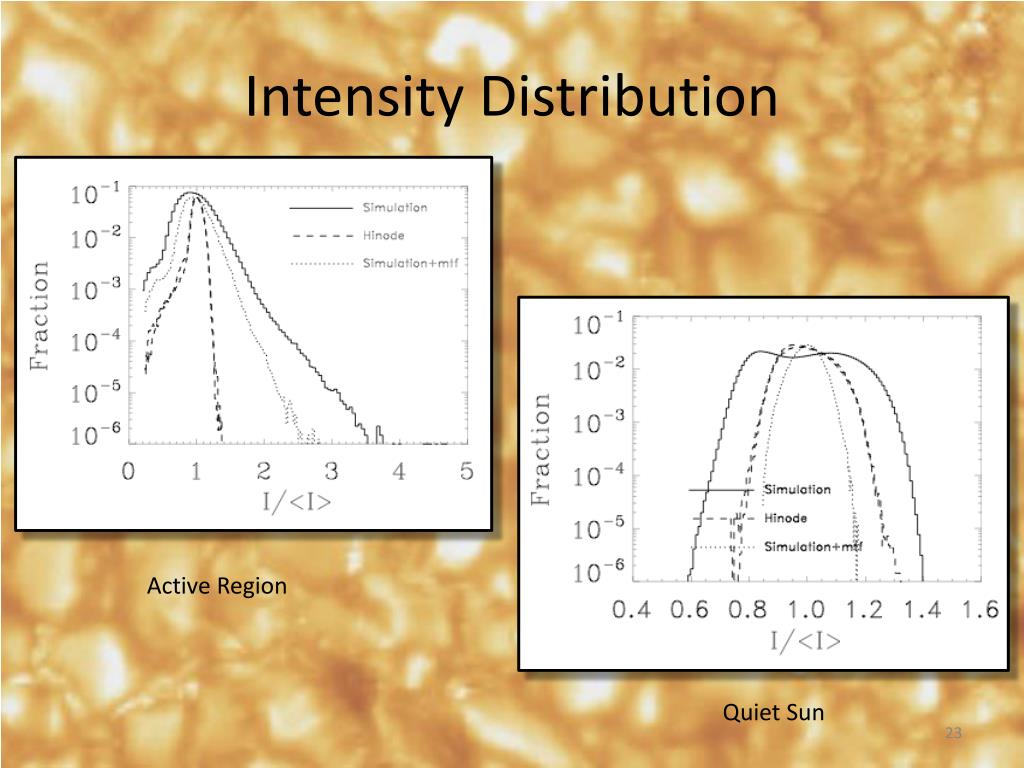 Intensity Distribution

$10^{-1}$
$10^{-2}$
$10^{-3}$
$10^{-4}$
$10^{-5}$
$10^{-6}$
Fraction
Simulation
Hinode
Simulation+mtf
0 1 2 3 4 5
I/<I>

Active Region

$10^{-1}$
$10^{-2}$
$10^{-3}$
$10^{-4}$
$10^{-5}$
$10^{-6}$
Fraction
Simulation
Hinode
Simulation+mtf
0.4 0.6 0.8 1.0 1.2 1.4 1.6
I/<I>

Quiet Sun

23